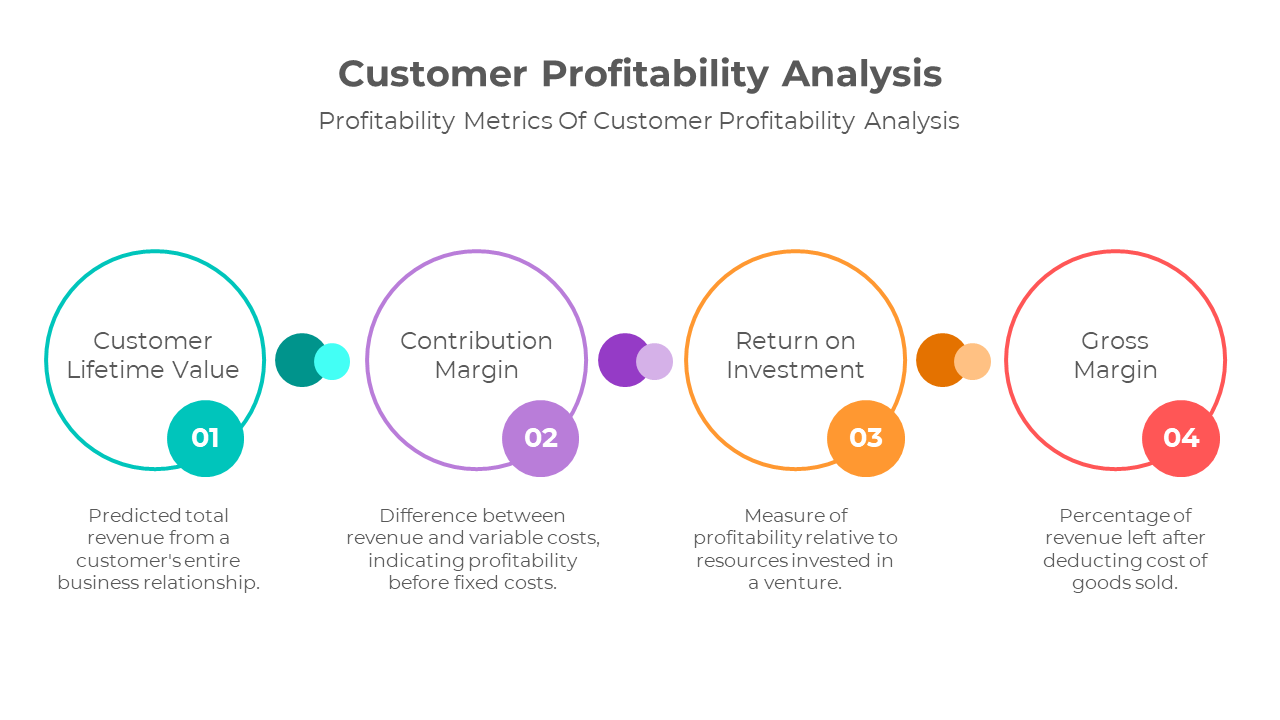 Customer Profitability Analysis

Profitability Metrics Of Customer Profitability Analysis

Customer Lifetime Value

01

Predicted total revenue from a customer's entire business relationship.

Contribution Margin

02

Difference between revenue and variable costs, indicating profitability before fixed costs.

Return on Investment

03

Measure of profitability relative to resources invested in a venture.

Gross Margin

04

Percentage of revenue left after deducting cost of goods sold.